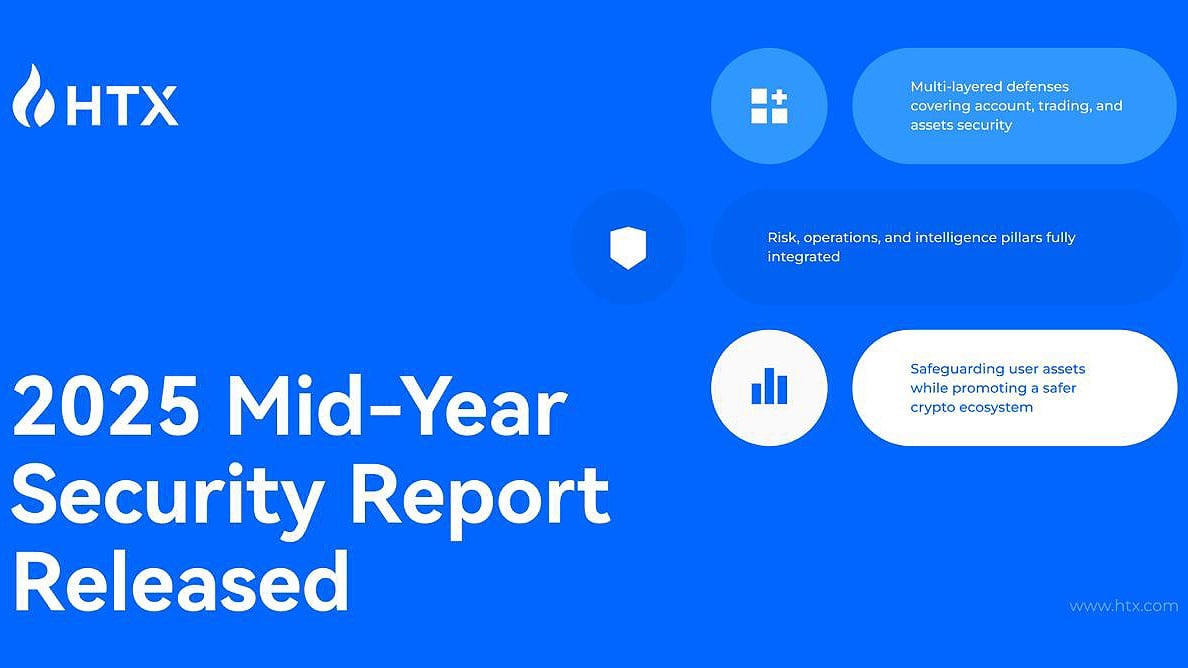 HTX

Multi-layered defenses covering account, trading, and assets security

Risk, operations, and intelligence pillars fully integrated

Safeguarding user assets while promoting a safer crypto ecosystem

2025 Mid-Year Security Report Released

www.htx.com